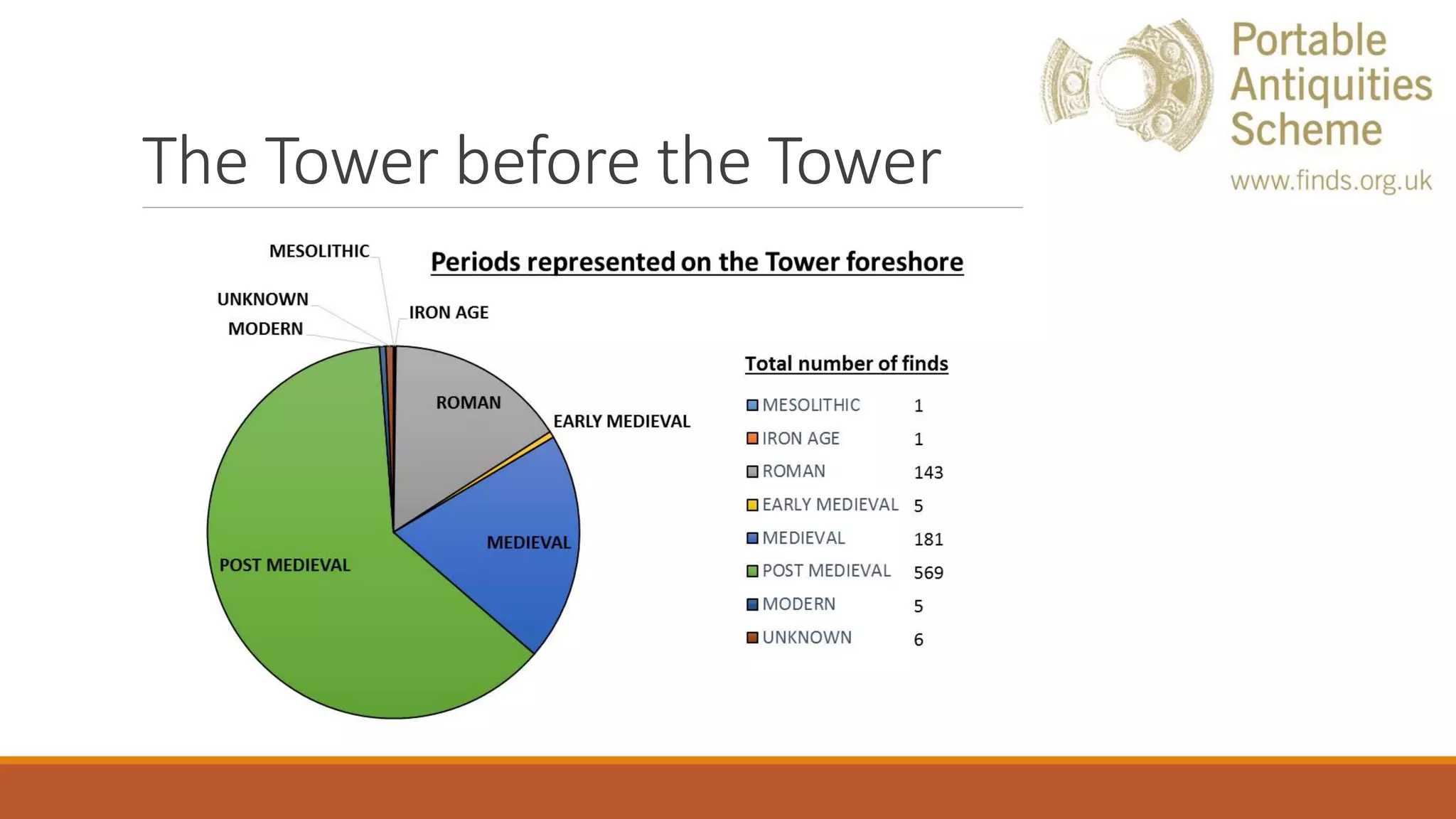 Portable Antiquities Scheme

www.finds.org.uk

The Tower before the Tower

Periods represented on the Tower foreshore

MESOLITHIC

UNKNOWN

MODERN

IRON AGE

ROMAN

EARLY MEDIEVAL

MEDIEVAL

POST MEDIEVAL

Total number of finds

| | |
|---|---|
| MESOLITHIC | 1 |
| IRON AGE | 1 |
| ROMAN | 143 |
| EARLY MEDIEVAL | 5 |
| MEDIEVAL | 181 |
| POST MEDIEVAL | 569 |
| MODERN | 5 |
| UNKNOWN | 6 |